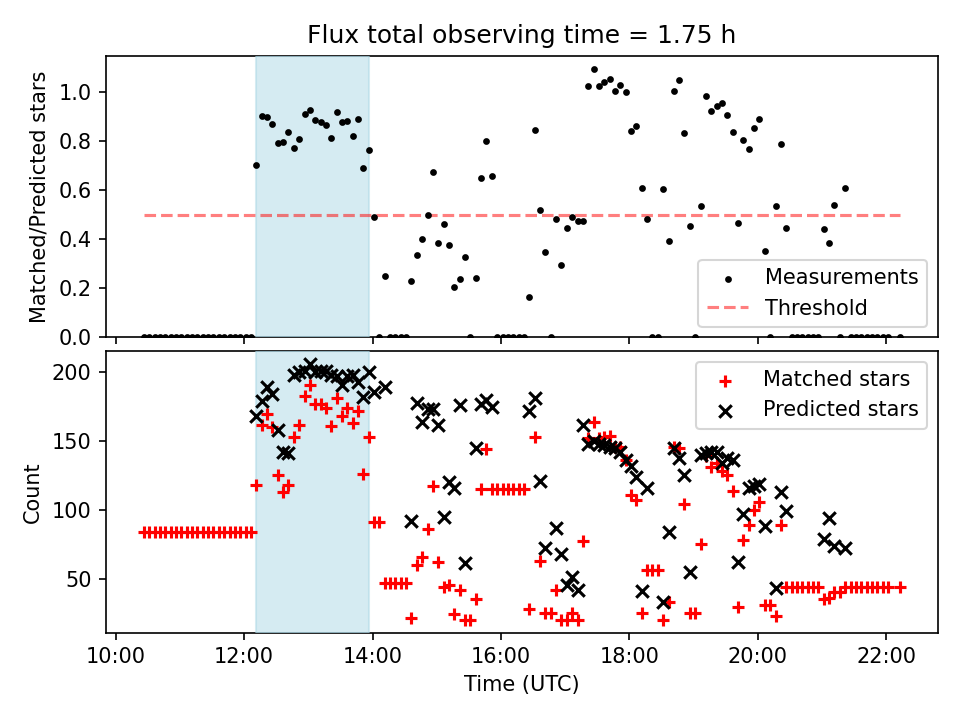 Flux total observing time = 1.75 h

Matched/Predicted stars

1.0
0.8
0.6
0.4
0.2
0.0

Measurements
Threshold

Count

200
150
100
50

Matched stars
Predicted stars

10:00
12:00
14:00
16:00
18:00
20:00
22:00

Time (UTC)